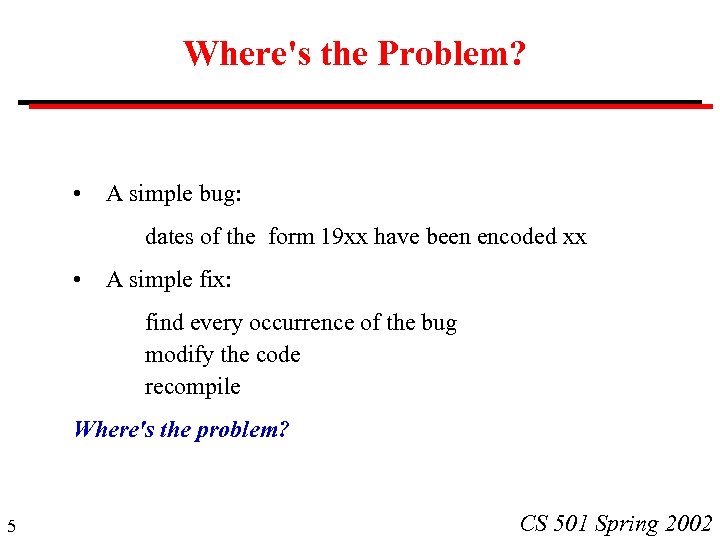 Where's the Problem?

• A simple bug:

dates of the form 19xx have been encoded xx

• A simple fix:

find every occurrence of the bug
modify the code
recompile

Where's the problem?

5

CS 501 Spring 2002